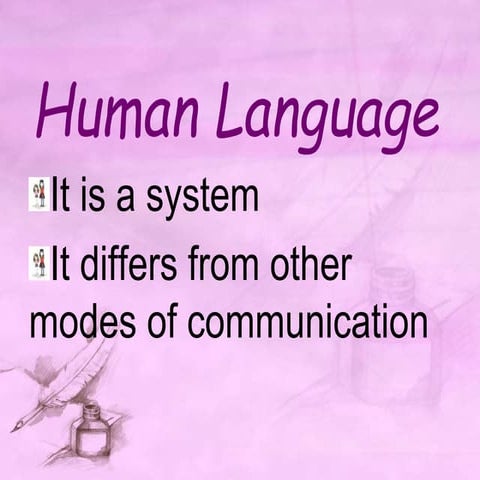 Human Language

It is a system

It differs from other modes of communication